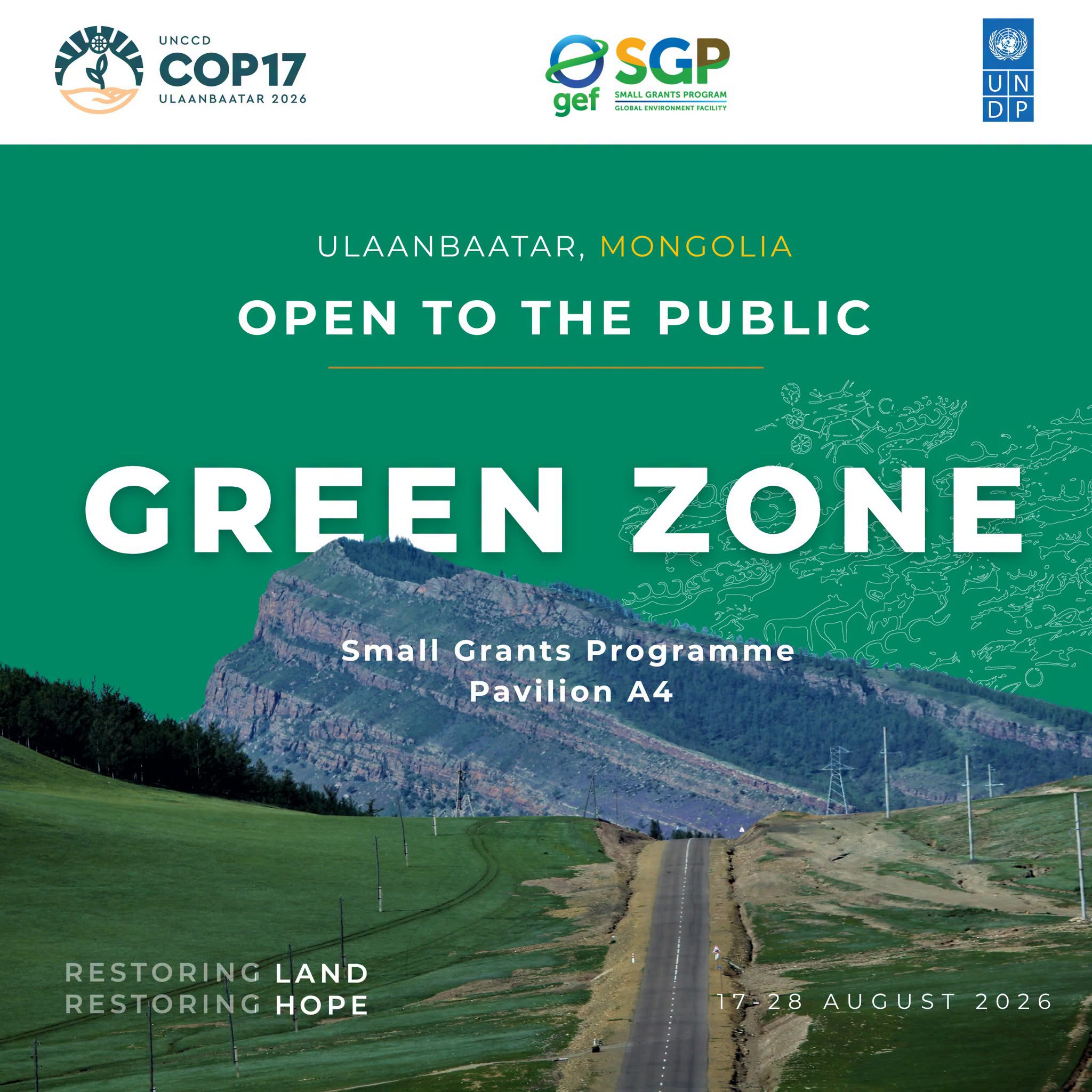 UNCCD
COP17
ULAANBAATAR 2026

gef SGP
SMALL GRANTS PROGRAM
GLOBAL ENVIRONMENT FACILITY

U N
D P

ULAANBAATAR, MONGOLIA

OPEN TO THE PUBLIC

GREEN ZONE

Small Grants Programme
Pavilion A4

RESTORING LAND
RESTORING HOPE

17-28 AUGUST 2026